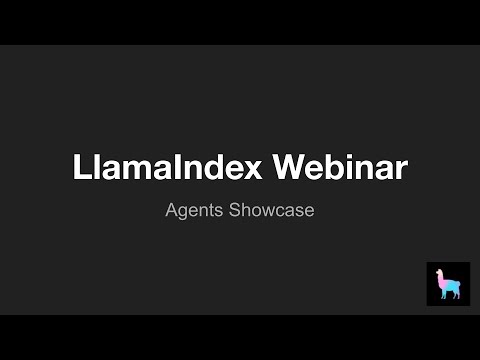 LlamaIndex Webinar

Agents Showcase